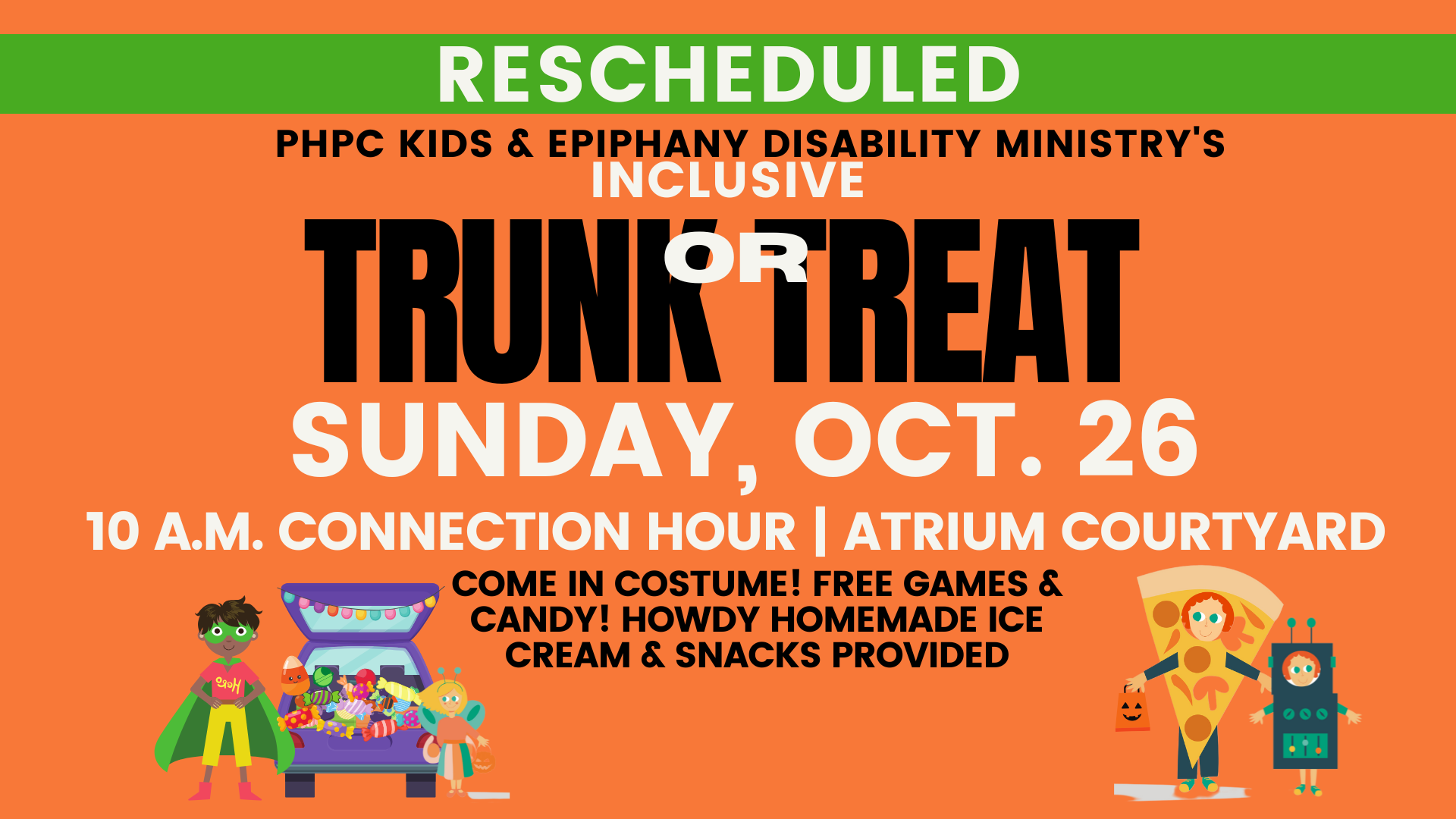 RESCHEDULED

PHPC KIDS & EPIPHANY DISABILITY MINISTRY'S INCLUSIVE

TRUNK OR TREAT

SUNDAY, OCT. 26

10 A.M. CONNECTION HOUR | ATRIUM COURTYARD

COME IN COSTUME! FREE GAMES & CANDY! HOWDY HOMEMADE ICE CREAM & SNACKS PROVIDED

Hero